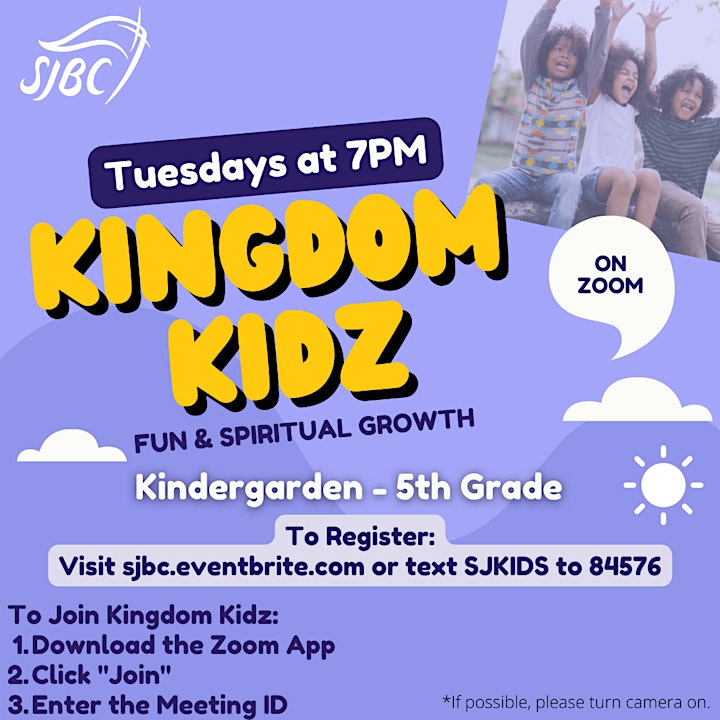 SJBC

Tuesdays at 7PM

KINGDOM KIDZ

ON ZOOM

FUN & SPIRITUAL GROWTH

Kindergarden - 5th Grade

To Register:
Visit sjbc.eventbrite.com or text SJKIDS to 84576

To Join Kingdom Kidz:
1. Download the Zoom App
2. Click "Join"
3. Enter the Meeting ID

*If possible, please turn camera on.